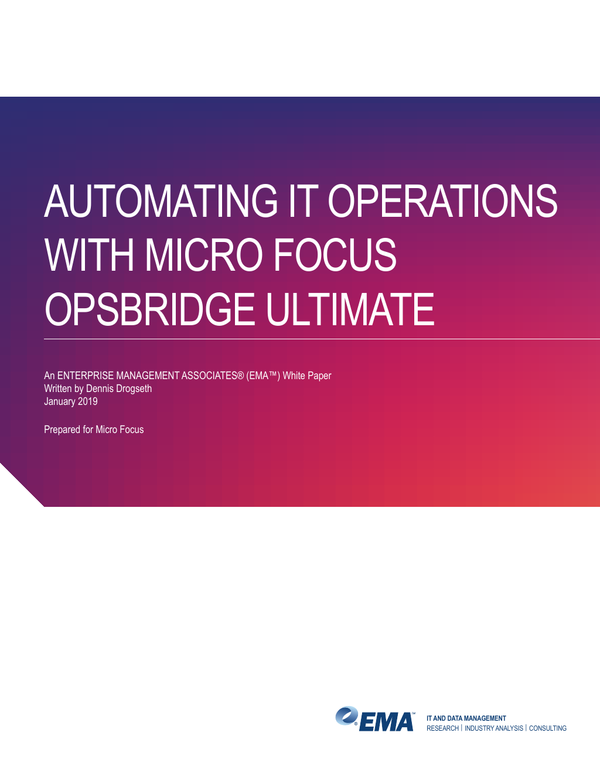 AUTOMATING IT OPERATIONS WITH MICRO FOCUS OPSBRIDGE ULTIMATE

An ENTERPRISE MANAGEMENT ASSOCIATES® (EMA™) White Paper
Written by Dennis Drogseth
January 2019

Prepared for Micro Focus

EMA™ IT AND DATA MANAGEMENT
RESEARCH | INDUSTRY ANALYSIS | CONSULTING